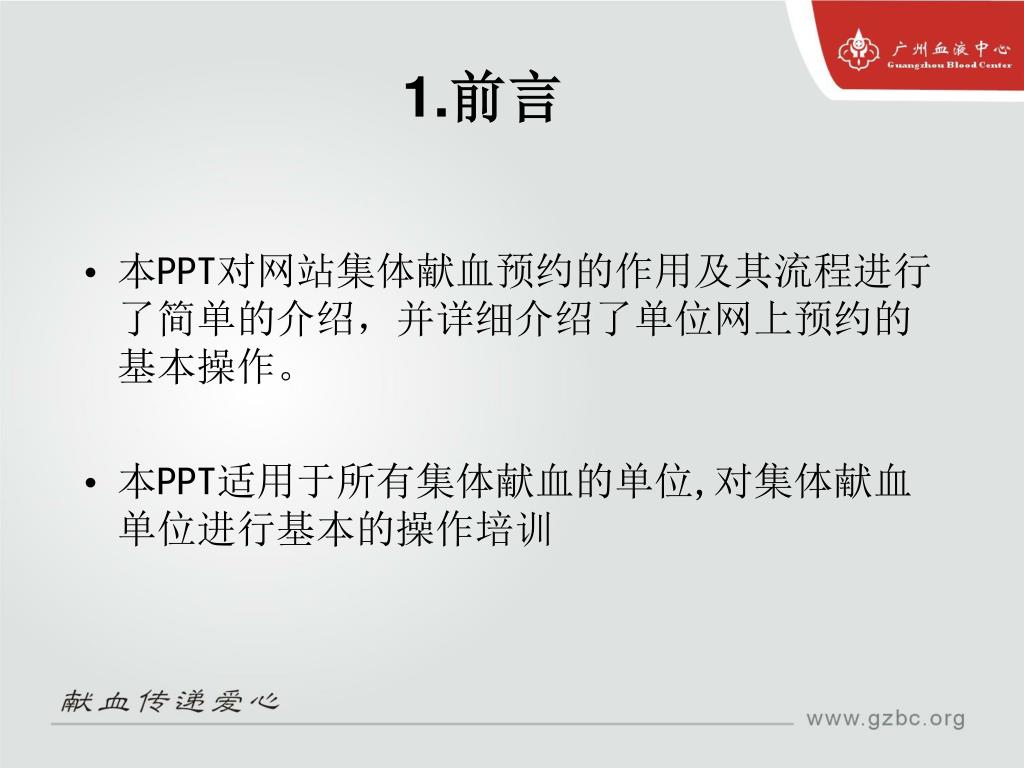 广州血液中心
Guangzhou Blood Center

1.前言

• 本PPT对网站集体献血预约的作用及其流程进行了简单的介绍，并详细介绍了单位网上预约的基本操作。

• 本PPT适用于所有集体献血的单位,对集体献血单位进行基本的操作培训

献血传递爱心

www.gzbc.org